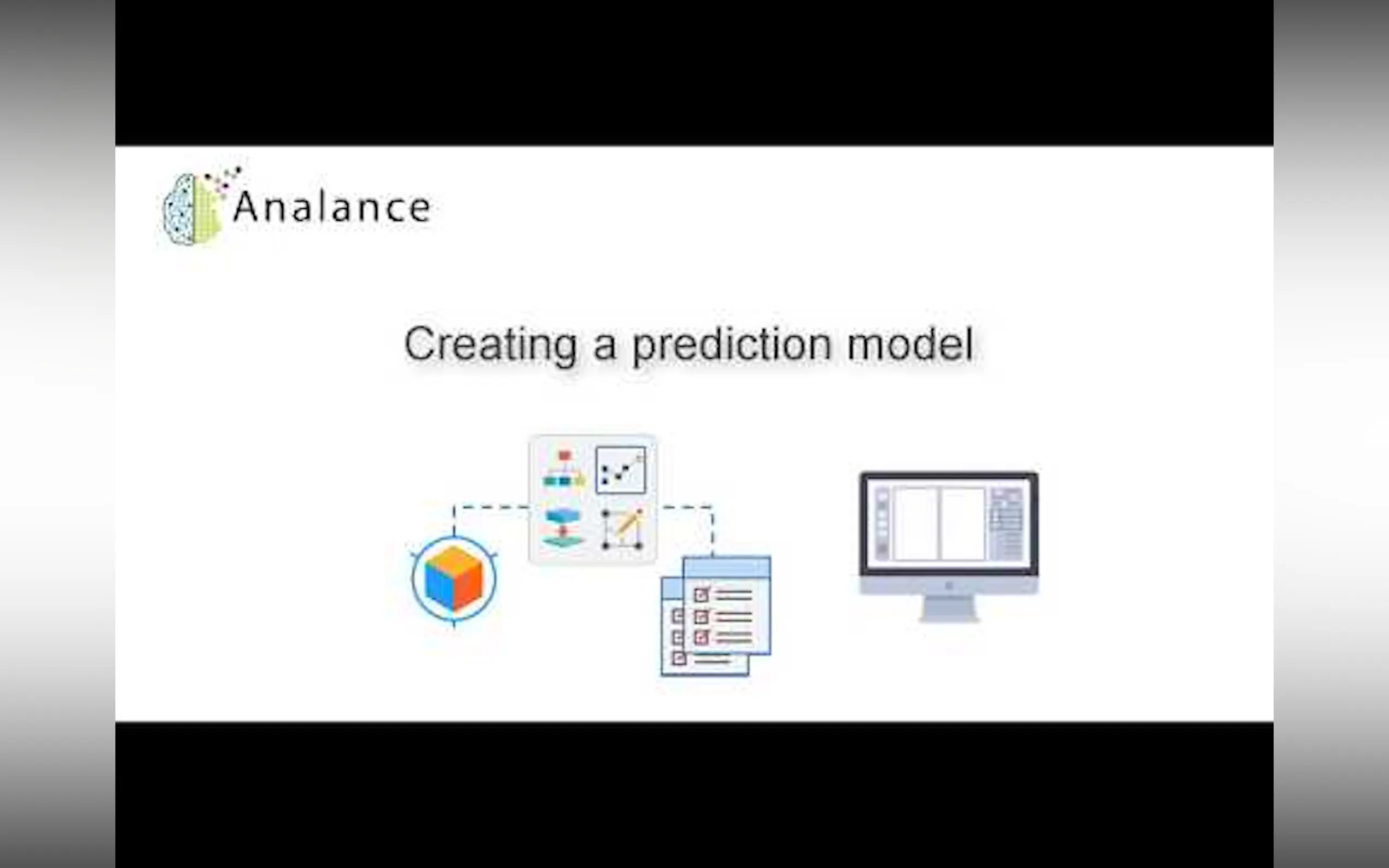 Analance

Creating a prediction model